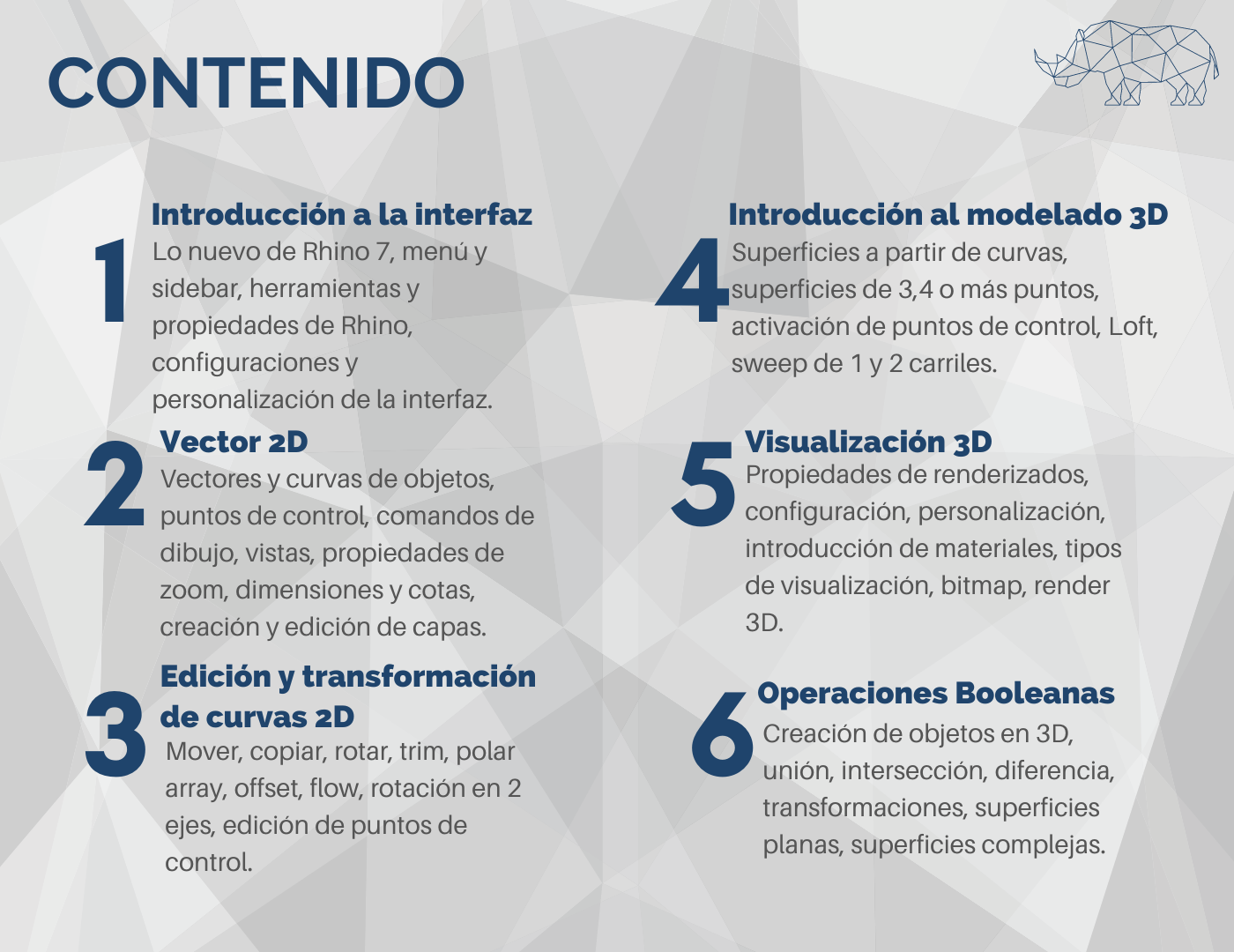 CONTENIDO

1
Introducción a la interfaz
Lo nuevo de Rhino 7, menú y sidebar, herramientas y propiedades de Rhino, configuraciones y personalización de la interfaz.

2
Vector 2D
Vectores y curvas de objetos, puntos de control, comandos de dibujo, vistas, propiedades de zoom, dimensiones y cotas, creación y edición de capas.

3
Edición y transformación de curvas 2D
Mover, copiar, rotar, trim, polar array, offset, flow, rotación en 2 ejes, edición de puntos de control.

4
Introducción al modelado 3D
Superficies a partir de curvas, superficies de 3,4 o más puntos, activación de puntos de control, Loft, sweep de 1 y 2 carriles.

5
Visualización 3D
Propiedades de renderizados, configuración, personalización, introducción de materiales, tipos de visualización, bitmap, render 3D.

6
Operaciones Booleanas
Creación de objetos en 3D, unión, intersección, diferencia, transformaciones, superficies planas, superficies complejas.